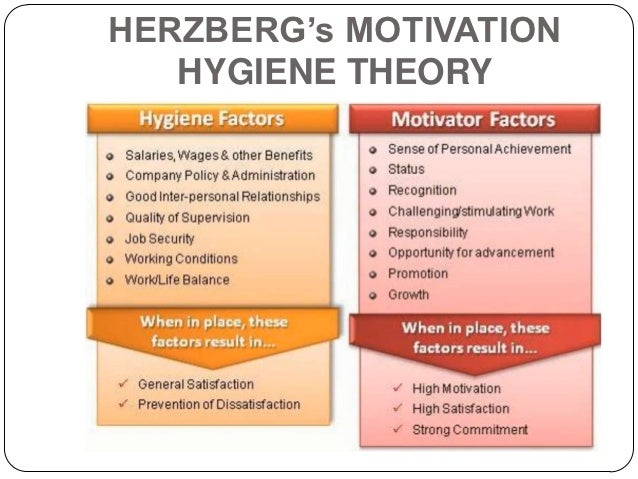 HERZBERG's MOTIVATION HYGIENE THEORY

Hygiene Factors

- Salaries, Wages & other Benefits
- Company Policy & Administration
- Good Inter-personal Relationships
- Quality of Supervision
- Job Security
- Working Conditions
- Work/Life Balance

When in place, these factors result in...

✓ General Satisfaction
✓ Prevention of Dissatisfaction

Motivator Factors

- Sense of Personal Achievement
- Status
- Recognition
- Challenging/stimulating Work
- Responsibility
- Opportunity for advancement
- Promotion
- Growth

When in place, these factors result in...

✓ High Motivation
✓ High Satisfaction
✓ Strong Commitment